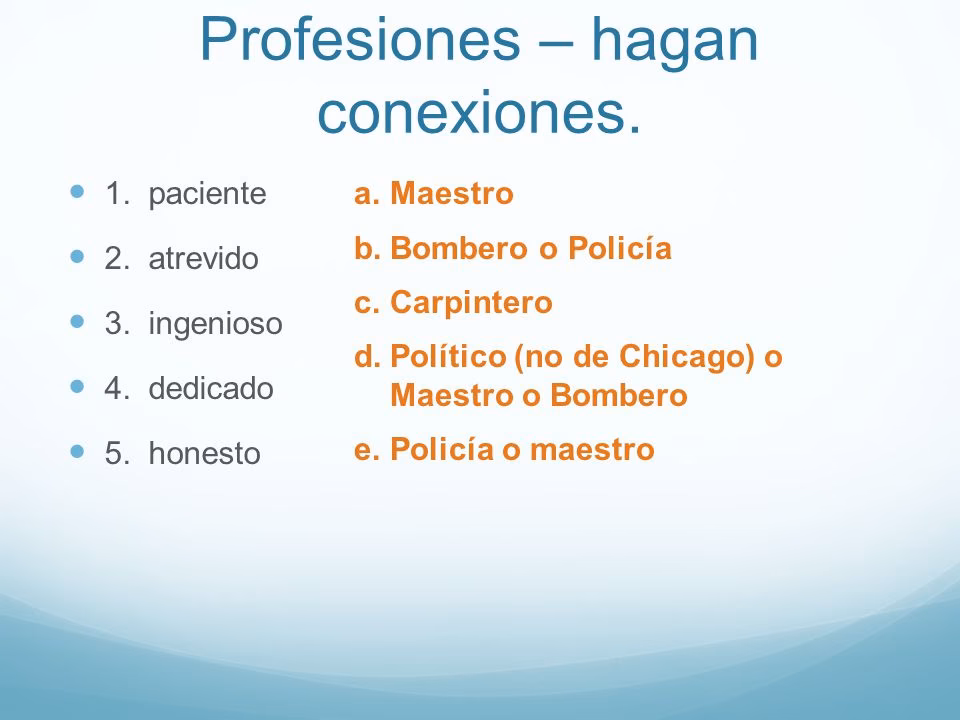 Profesiones – hagan conexiones.

1. paciente
2. atrevido
3. ingenioso
4. dedicado
5. honesto

a. Maestro
b. Bombero o Policía
c. Carpintero
d. Político (no de Chicago) o Maestro o Bombero
e. Policía o maestro